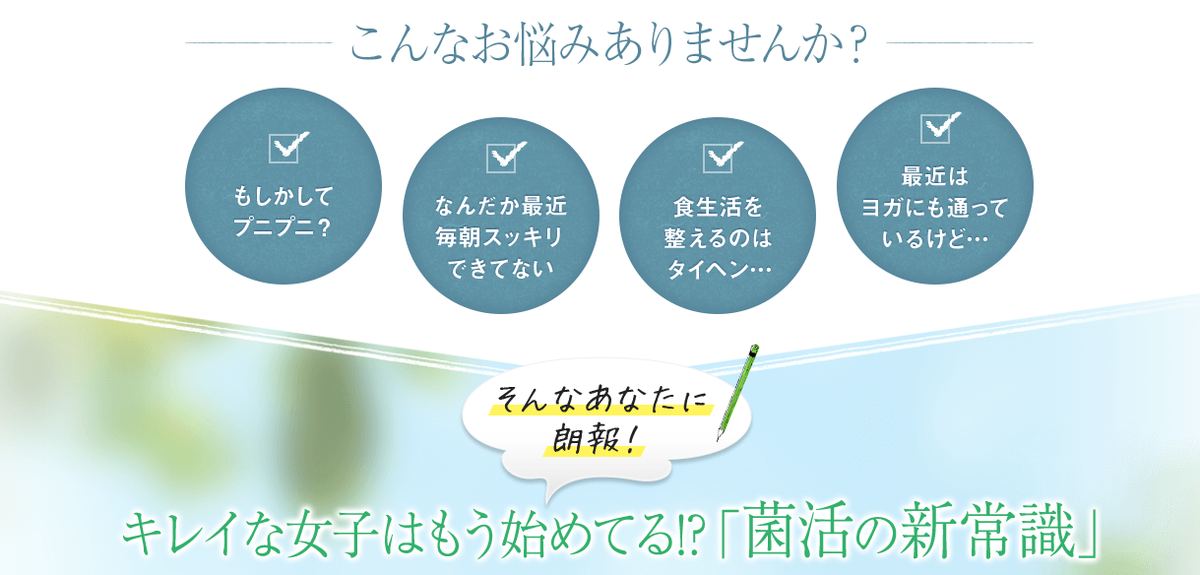 こんなお悩みありませんか？

もしかして
プニプニ？

なんだか最近
毎朝スッキリ
できてない

食生活を
整えるのは
タイヘン…

最近は
ヨガにも通って
いるけど…

そんなあなたに
朗報！

キレイな女子はもう始めてる!?「菌活の新常識」